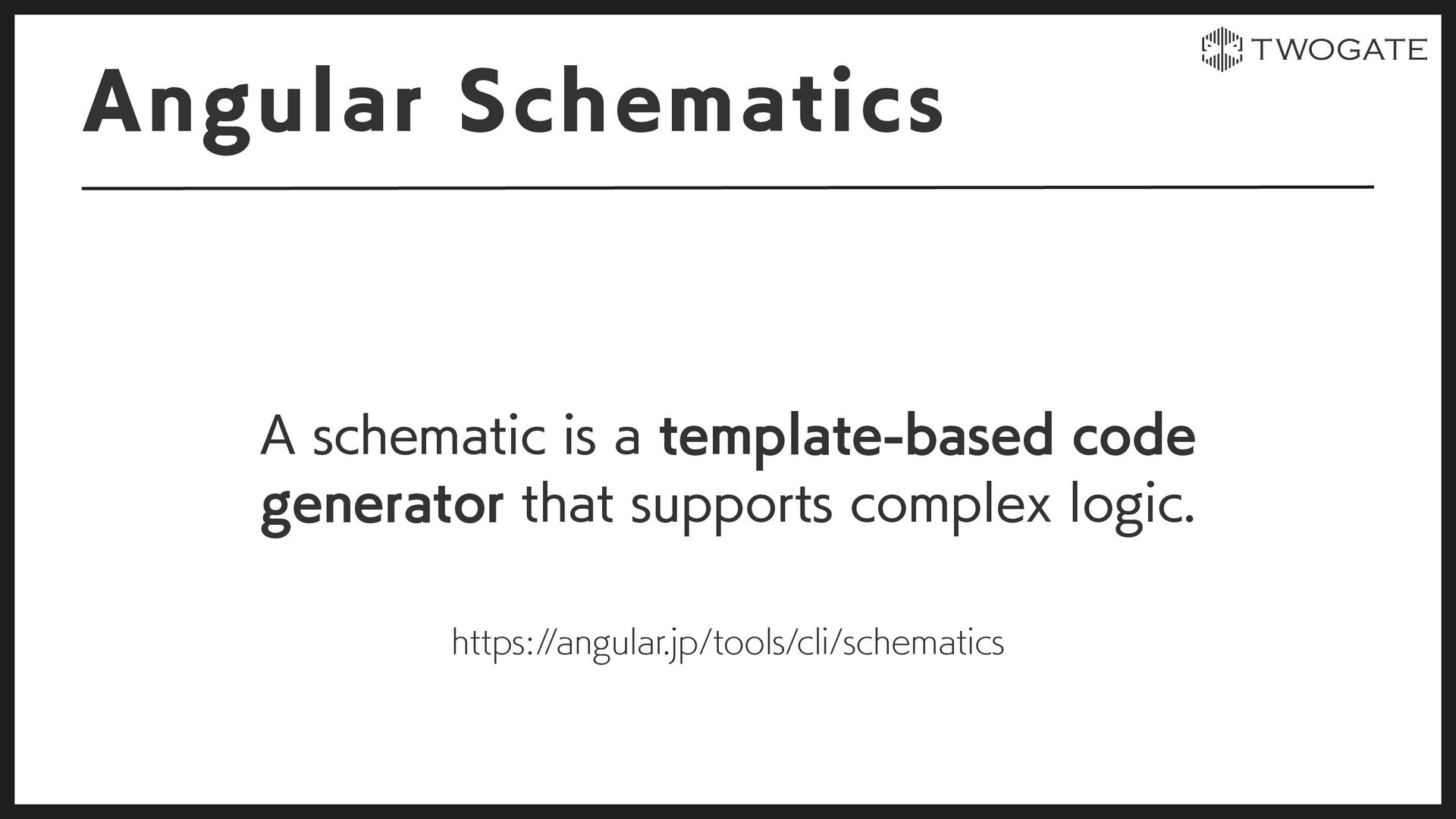 TWOGATE

Angular Schematics

A schematic is a template-based code generator that supports complex logic.

https://angular.jp/tools/cli/schematics